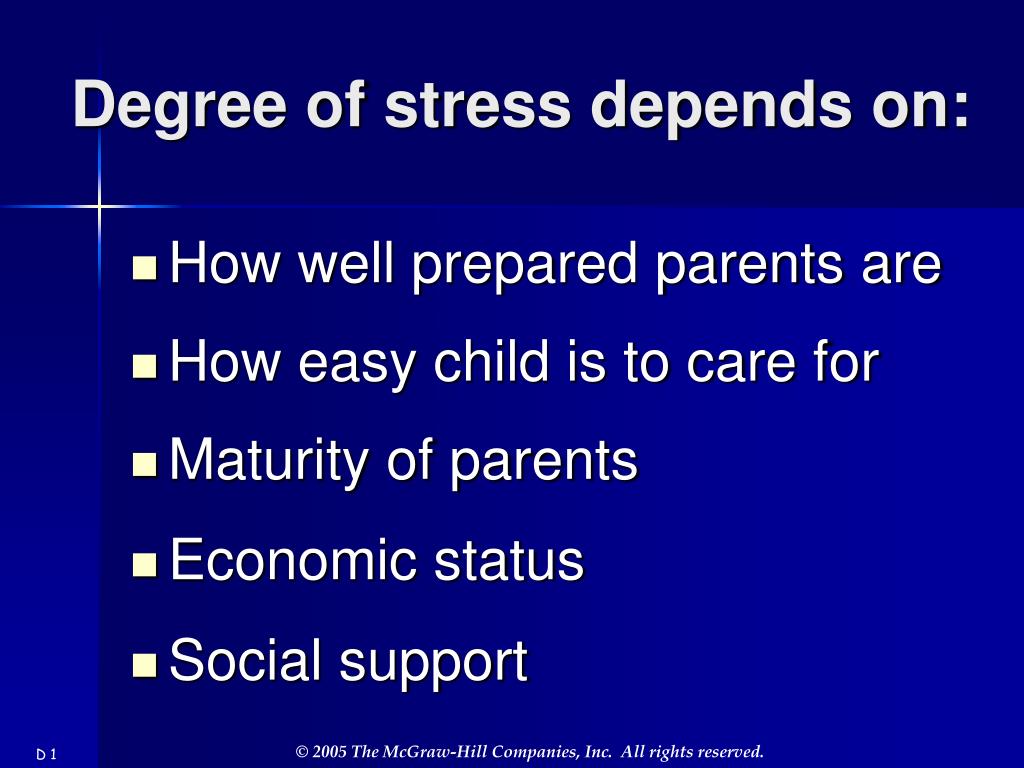 Degree of stress depends on:

- How well prepared parents are
- How easy child is to care for
- Maturity of parents
- Economic status
- Social support

D 1

© 2005 The McGraw-Hill Companies, Inc. All rights reserved.